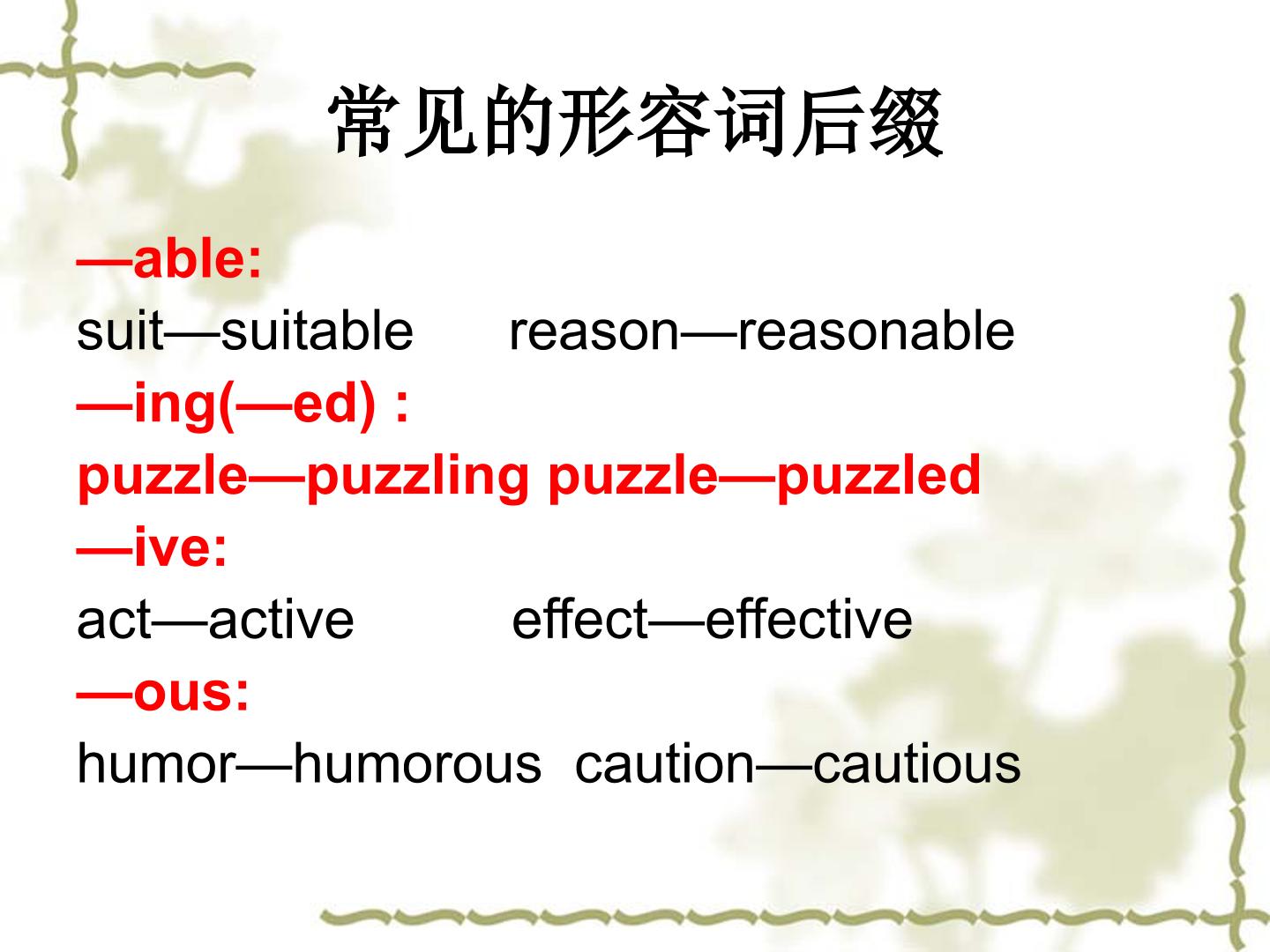 常见的形容词后缀

—able:

suit—suitable reason—reasonable

—ing(—ed) :

puzzle—puzzling puzzle—puzzled

—ive:

act—active effect—effective

—ous:

humor—humorous caution—cautious